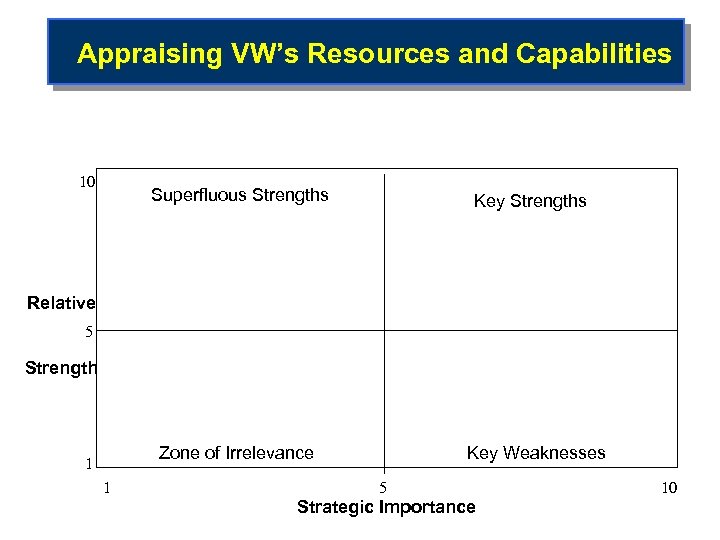 Appraising VW's Resources and Capabilities

10

Superfluous Strengths

Key Strengths

Relative

5

Strength

Zone of Irrelevance

Key Weaknesses

1

1

5

10

Strategic Importance